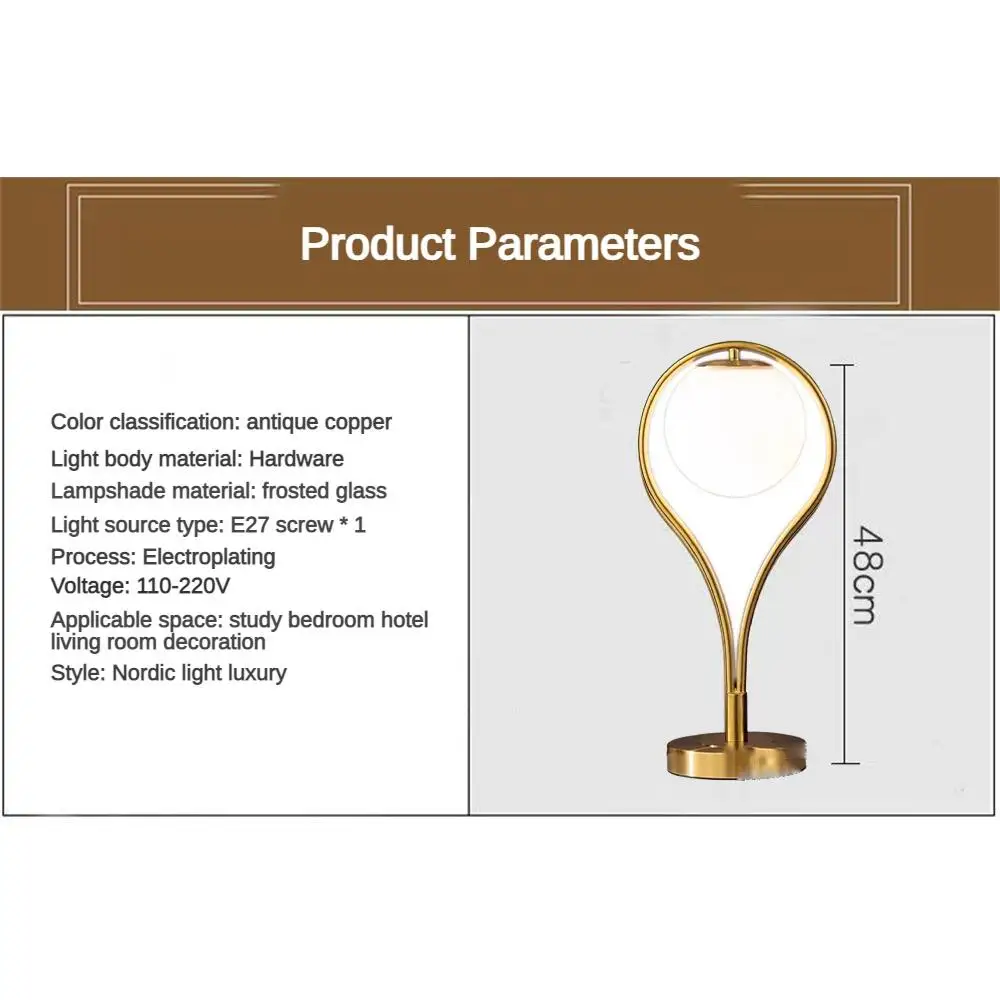 Product Parameters

Color classification: antique copper
Light body material: Hardware
Lampshade material: frosted glass
Light source type: E27 screw * 1
Process: Electroplating
Voltage: 110-220V
Applicable space: study bedroom hotel living room decoration
Style: Nordic light luxury

48cm